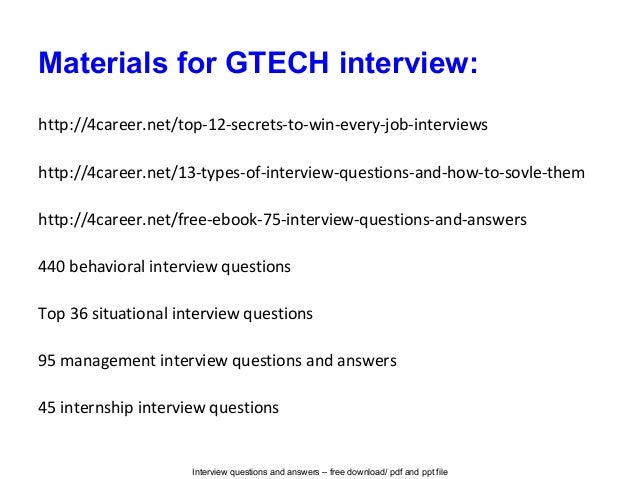 Materials for GTECH interview:

http://4career.net/top-12-secrets-to-win-every-job-interviews

http://4career.net/13-types-of-interview-questions-and-how-to-sovle-them

http://4career.net/free-ebook-75-interview-questions-and-answers

440 behavioral interview questions

Top 36 situational interview questions

95 management interview questions and answers

45 internship interview questions

Interview questions and answers – free download/ pdf and ppt file